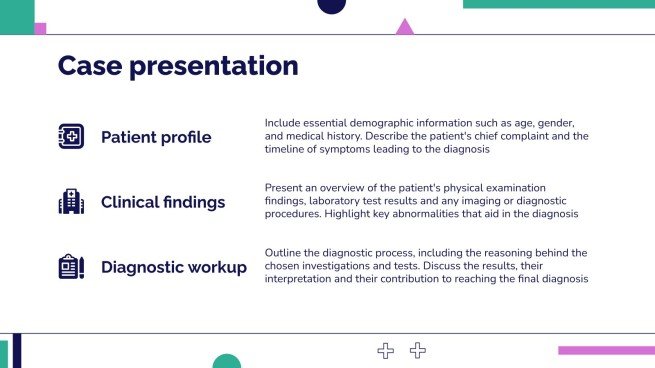 Case presentation

Patient profile

Include essential demographic information such as age, gender, and medical history. Describe the patient's chief complaint and the timeline of symptoms leading to the diagnosis

Clinical findings

Present an overview of the patient's physical examination findings, laboratory test results and any imaging or diagnostic procedures. Highlight key abnormalities that aid in the diagnosis

Diagnostic workup

Outline the diagnostic process, including the reasoning behind the chosen investigations and tests. Discuss the results, their interpretation and their contribution to reaching the final diagnosis